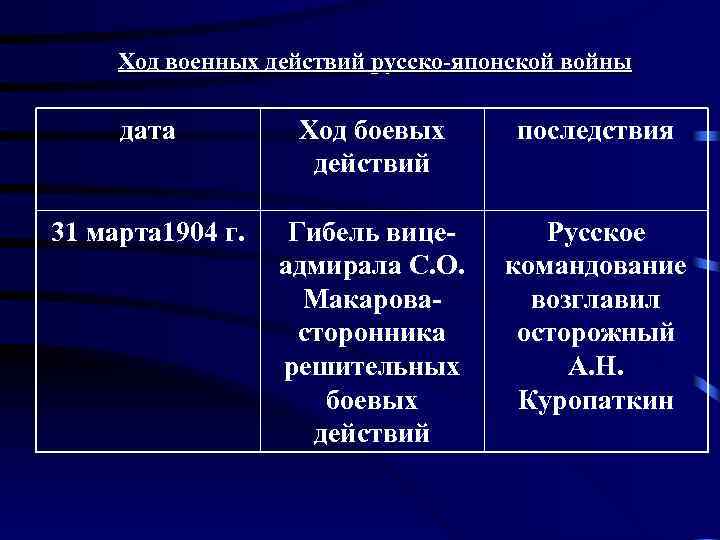 Ход военных действий русско-японской войны

| дата | Ход боевых действий | последствия |
|---|---|---|
| 31 марта1904 г. | Гибель вице-адмирала С.О. Макарова-сторонника решительных боевых действий | Русское командование возглавил осторожный А.Н. Куропаткин |